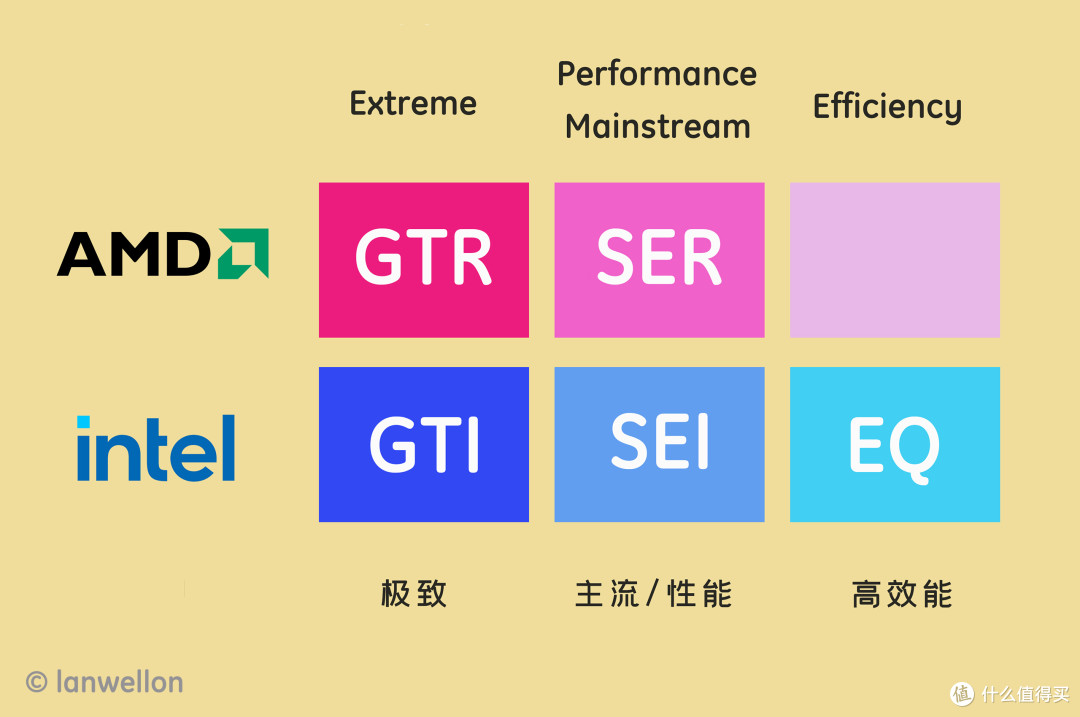 | | Extreme | Performance Mainstream | Efficiency |
|---|---|---|---|
| AMD | GTR | SER | |
| intel | GTI | SEI | EQ |
| | 极致 | 主流/性能 | 高效能 |

© lanwellon

值 什么值得买